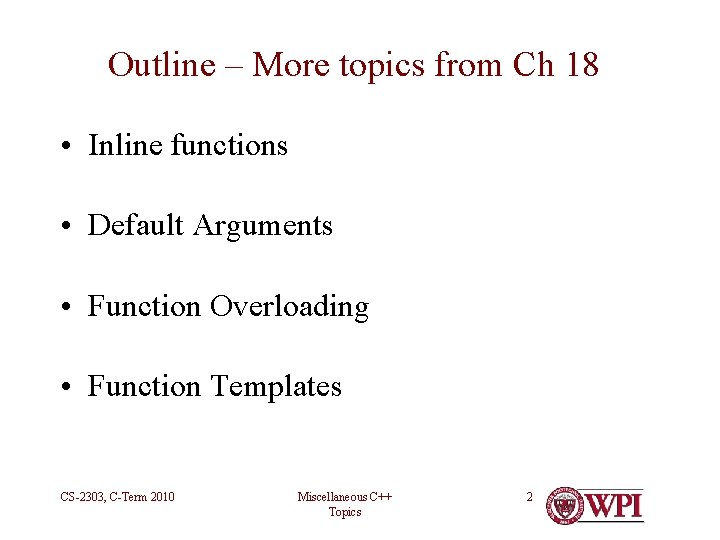 Outline – More topics from Ch 18

• Inline functions

• Default Arguments

• Function Overloading

• Function Templates

CS-2303, C-Term 2010

Miscellaneous C++ Topics

2

WPI